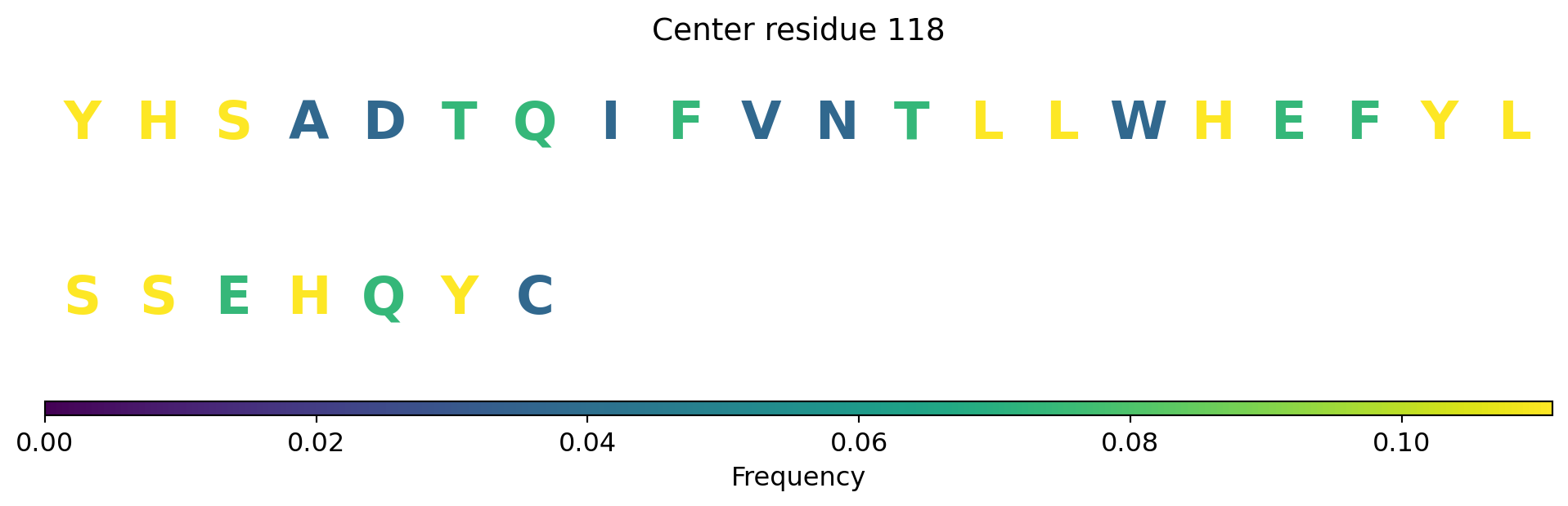 Center residue 118

Y H S A D T Q I F V N T L L W H E F Y L

S S E H Q Y C

0.00 0.02 0.04 0.06 0.08 0.10

Frequency